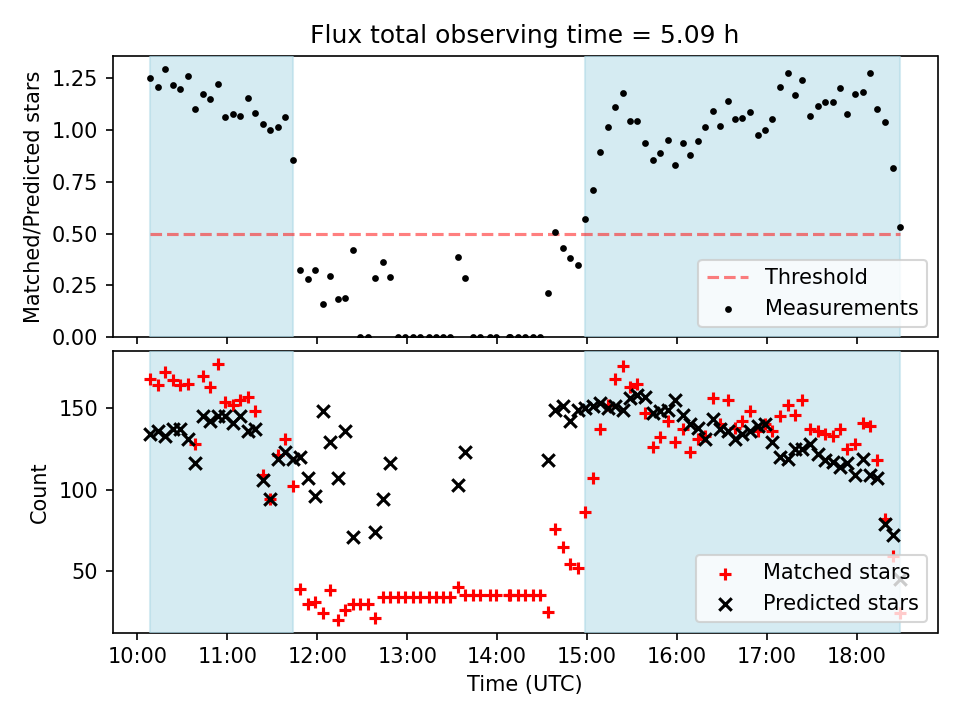 Flux total observing time = 5.09 h

Matched/Predicted stars

1.25
1.00
0.75
0.50
0.25
0.00

Threshold
Measurements

Count

150
100
50

Matched stars
Predicted stars

10:00 11:00 12:00 13:00 14:00 15:00 16:00 17:00 18:00

Time (UTC)